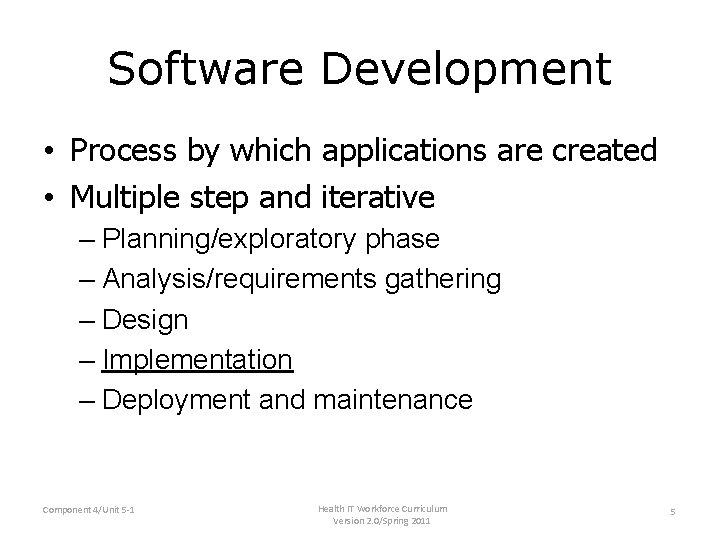 Software Development

• Process by which applications are created
• Multiple step and iterative
– Planning/exploratory phase
– Analysis/requirements gathering
– Design
– Implementation
– Deployment and maintenance

Component 4/Unit 5-1

Health IT Workforce Curriculum
Version 2.0/Spring 2011

5